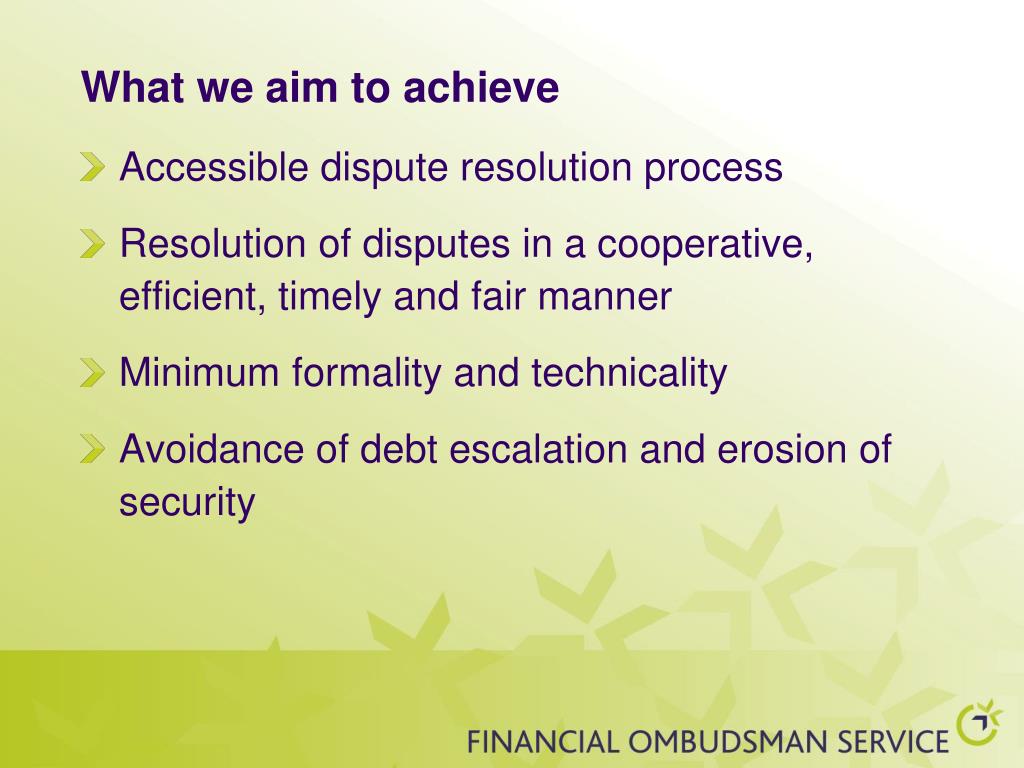 What we aim to achieve

Accessible dispute resolution process

Resolution of disputes in a cooperative, efficient, timely and fair manner

Minimum formality and technicality

Avoidance of debt escalation and erosion of security

FINANCIAL OMBUDSMAN SERVICE